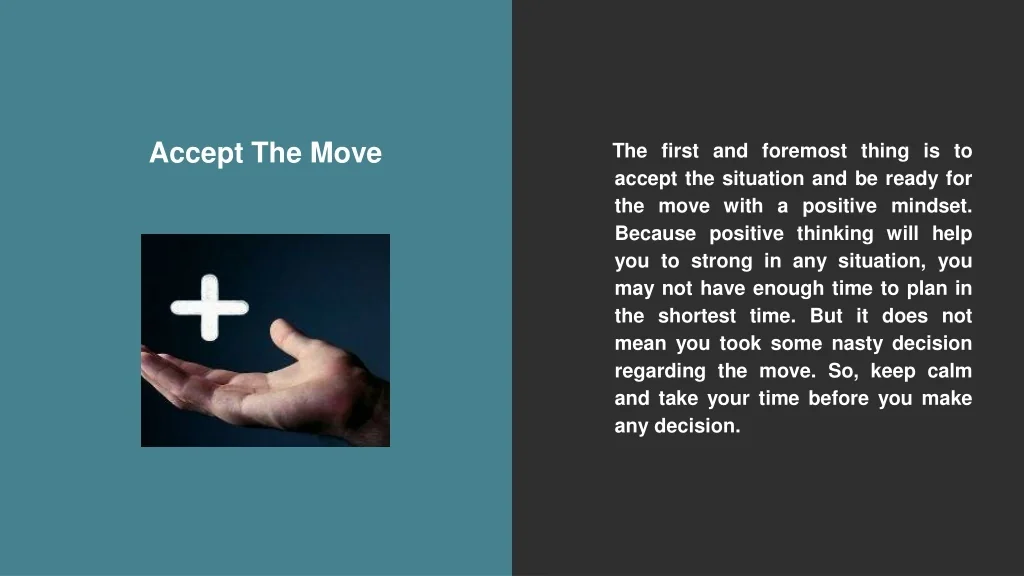 Accept The Move

The first and foremost thing is to accept the situation and be ready for the move with a positive mindset. Because positive thinking will help you to strong in any situation, you may not have enough time to plan in the shortest time. But it does not mean you took some nasty decision regarding the move. So, keep calm and take your time before you make any decision.